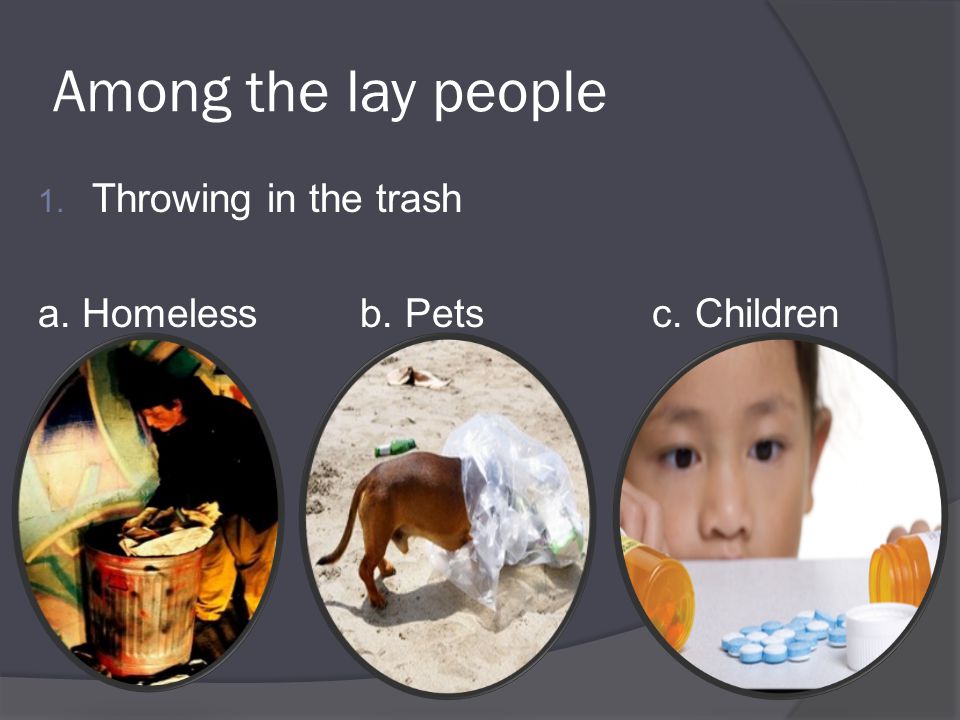 Among the lay people

1. Throwing in the trash

a. Homeless

b. Pets

c. Children